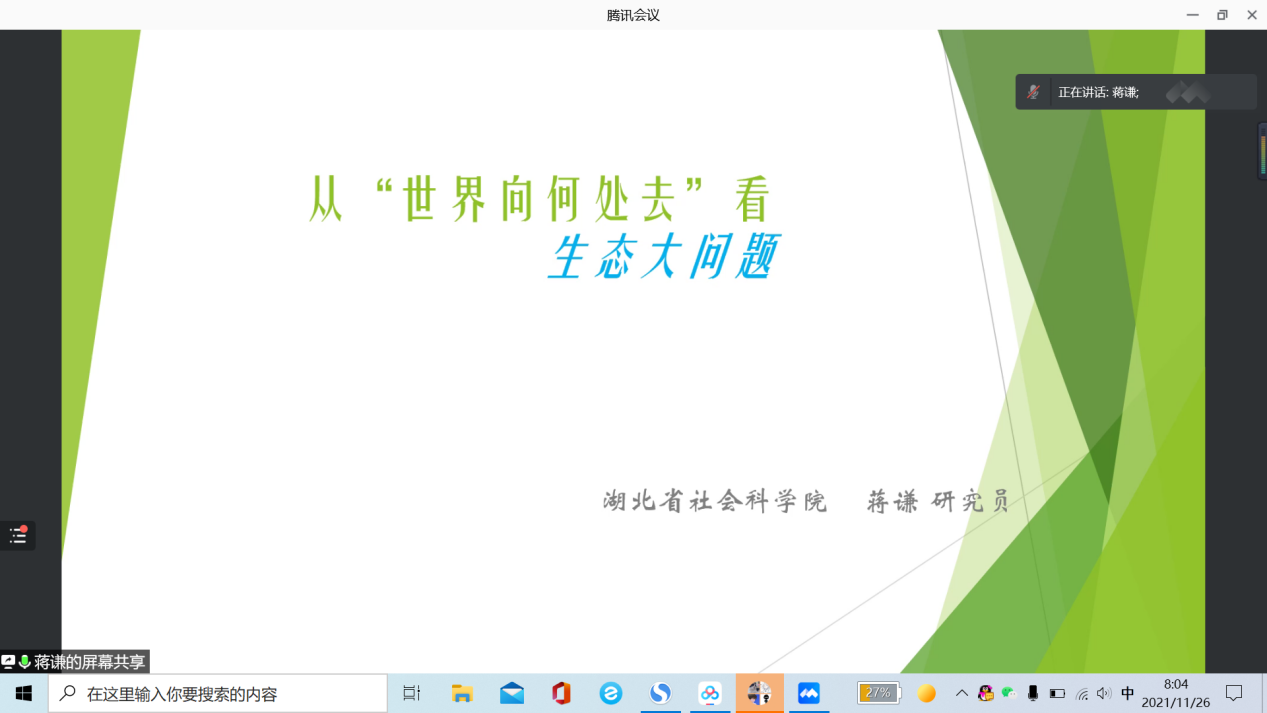 腾讯会议

正在讲话: 蒋谦;

从“世界向何处去”看
生态大问题

湖北省社会科学院 蒋谦 研究员

蒋谦的屏幕共享

在这里输入你要搜索的内容

27%

中

8:04
2021/11/26